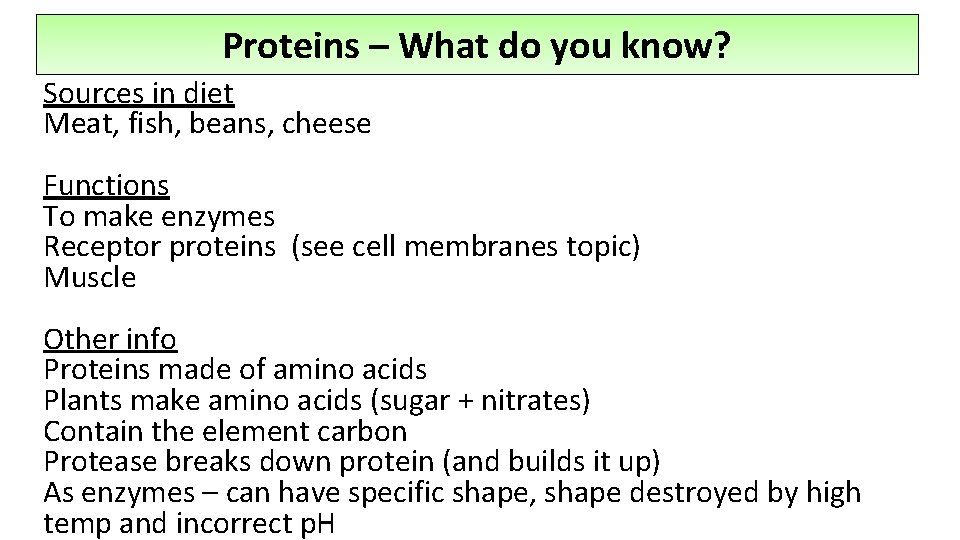 Proteins – What do you know?

Sources in diet
Meat, fish, beans, cheese

Functions
To make enzymes
Receptor proteins (see cell membranes topic)
Muscle

Other info
Proteins made of amino acids
Plants make amino acids (sugar + nitrates)
Contain the element carbon
Protease breaks down protein (and builds it up)
As enzymes – can have specific shape, shape destroyed by high temp and incorrect pH